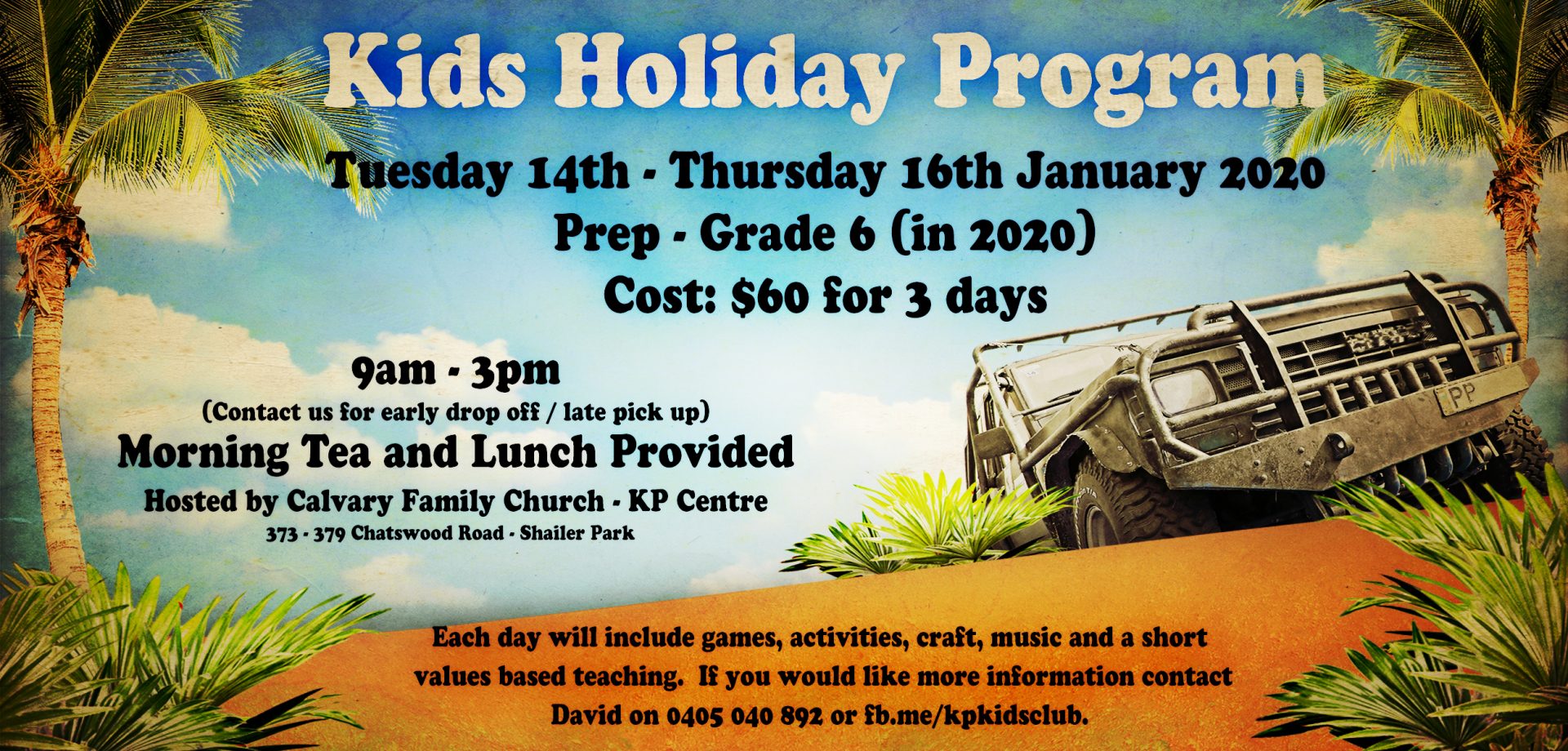 Kids Holiday Program

Tuesday 14th - Thursday 16th January 2020

Prep - Grade 6 (in 2020)

Cost: $60 for 3 days

9am - 3pm

(Contact us for early drop off / late pick up)

Morning Tea and Lunch Provided

Hosted by Calvary Family Church - KP Centre

373 - 379 Chatswood Road - Shailer Park

PP

Each day will include games, activities, craft, music and a short values based teaching. If you would like more information contact David on 0405 040 892 or fb.me/kpkidsclub.